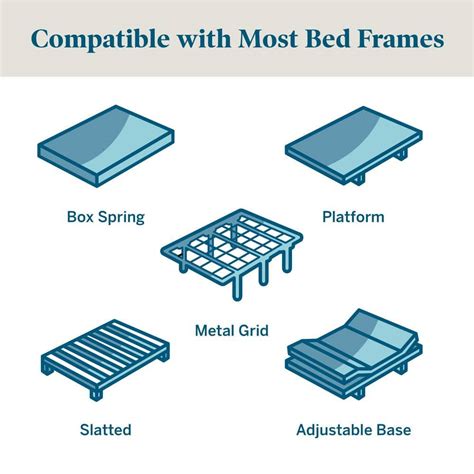 Compatible with Most Bed Frames

Box Spring

Platform

Metal Grid

Slatted

Adjustable Base